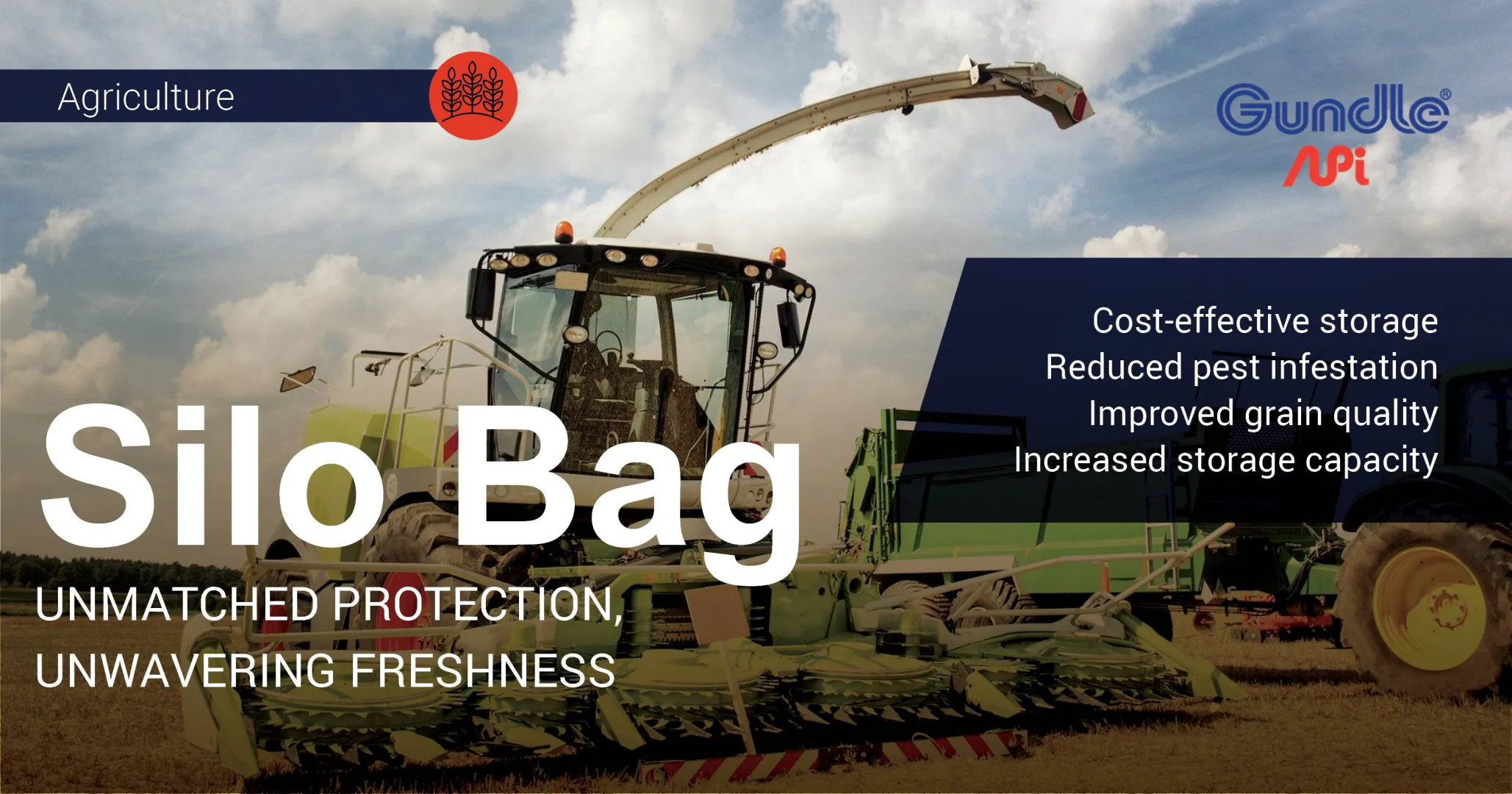 Agriculture

Gundle®
APi

Cost-effective storage
Reduced pest infestation
Improved grain quality
Increased storage capacity

Silo Bag

UNMATCHED PROTECTION,
UNWAVERING FRESHNESS